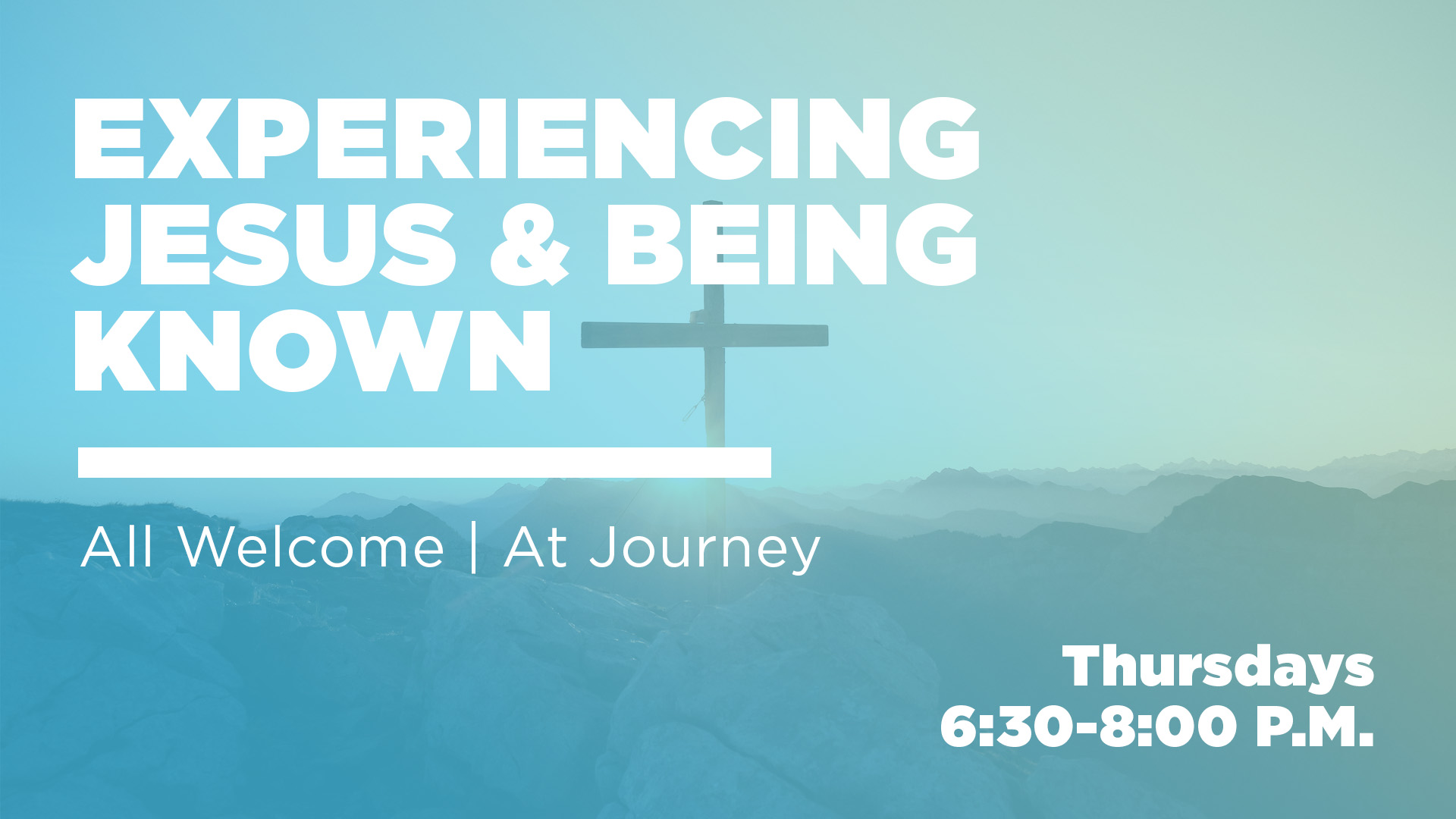 EXPERIENCING JESUS & BEING KNOWN

All Welcome | At Journey

Thursdays
6:30-8:00 P.M.